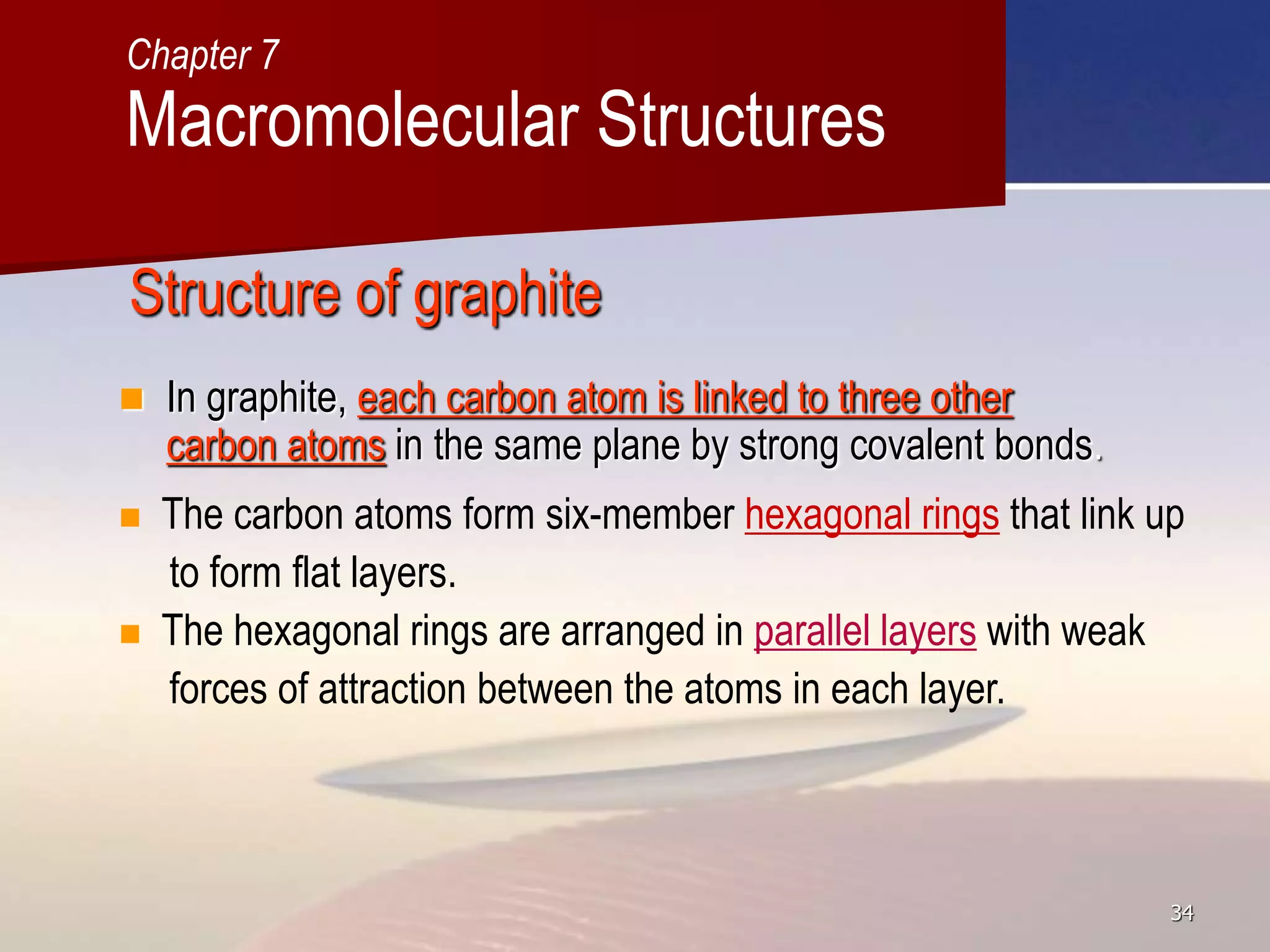 Chapter 7
Macromolecular Structures

Structure of graphite

In graphite, each carbon atom is linked to three other carbon atoms in the same plane by strong covalent bonds.

The carbon atoms form six-member hexagonal rings that link up to form flat layers.

The hexagonal rings are arranged in parallel layers with weak forces of attraction between the atoms in each layer.

34